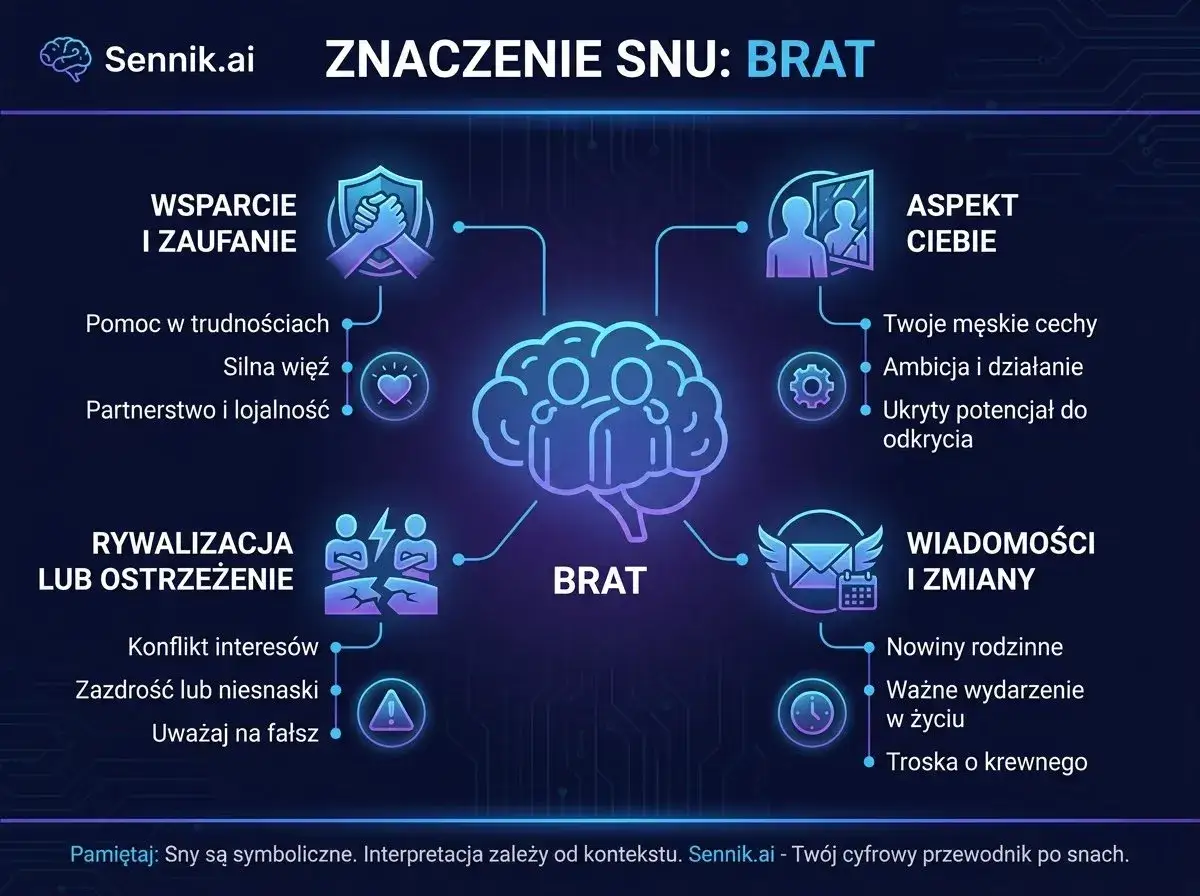 Sennik.ai

ZNACZENIE SNU: BRAT

WSPARCIE I ZAUFANIE

Pomoc w trudnościach
Silna więź
Partnerstwo i lojalność

ASPEKT CIEBIE

Twoje męskie cechy
Ambicja i działanie
Ukryty potencjał do odkrycia

BRAT

RYWALIZACJA LUB OSTRZEŻENIE

Konflikt interesów
Zazdrość lub niesnaski
Uważaj na fałsz

WIADOMOŚCI I ZMIANY

Nowiny rodzinne
Ważne wydarzenie w życiu
Troska o krewnego

Pamiętaj: Sny są symboliczne. Interpretacja zależy od kontekstu. Sennik.ai - Twój cyfrowy przewodnik po snach.